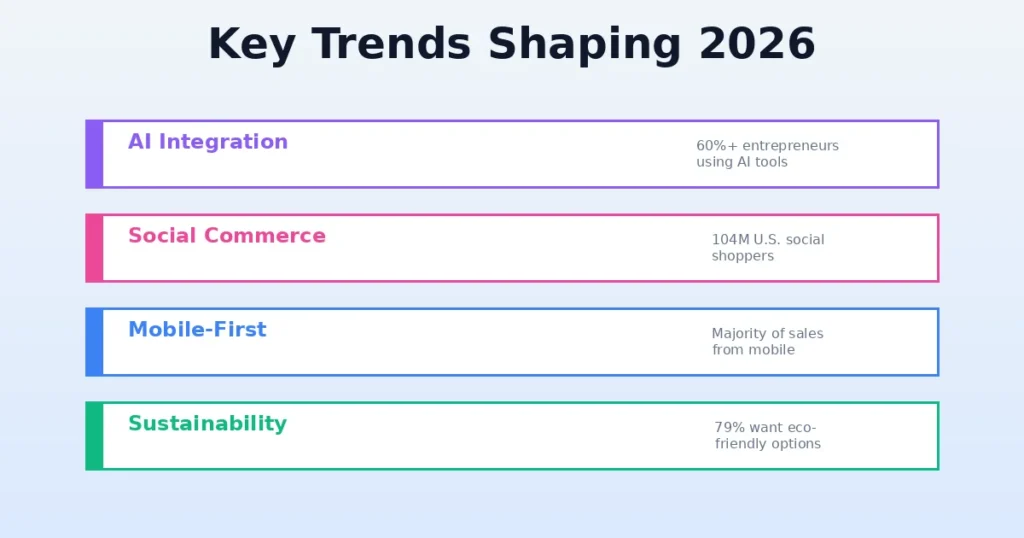 Key Trends Shaping 2026

AI Integration

60%+ entrepreneurs using AI tools

Social Commerce

104M U.S. social shoppers

Mobile-First

Majority of sales from mobile

Sustainability

79% want eco-friendly options